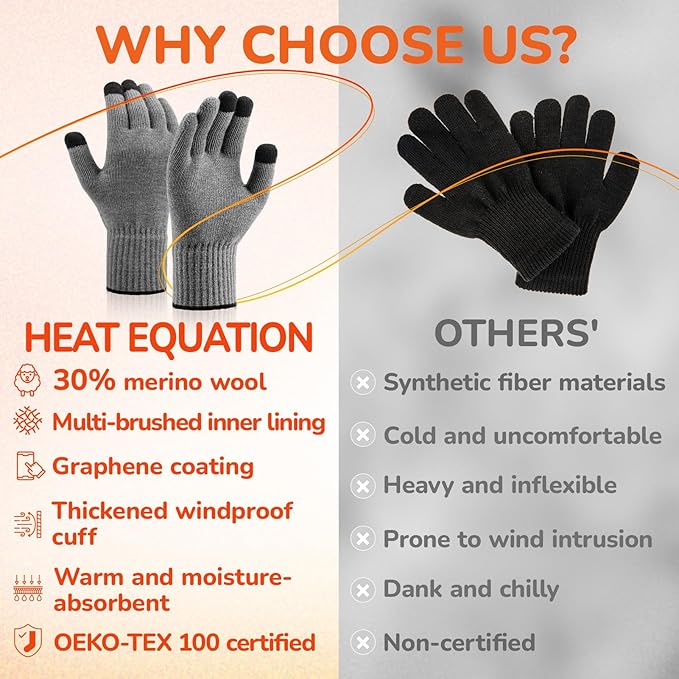 WHY CHOOSE US?

HEAT EQUATION

30% merino wool

Multi-brushed inner lining

Graphene coating

Thickened windproof cuff

Warm and moisture-absorbent

OEKO-TEX 100 certified

OTHERS'

Synthetic fiber materials

Cold and uncomfortable

Heavy and inflexible

Prone to wind intrusion

Dank and chilly

Non-certified